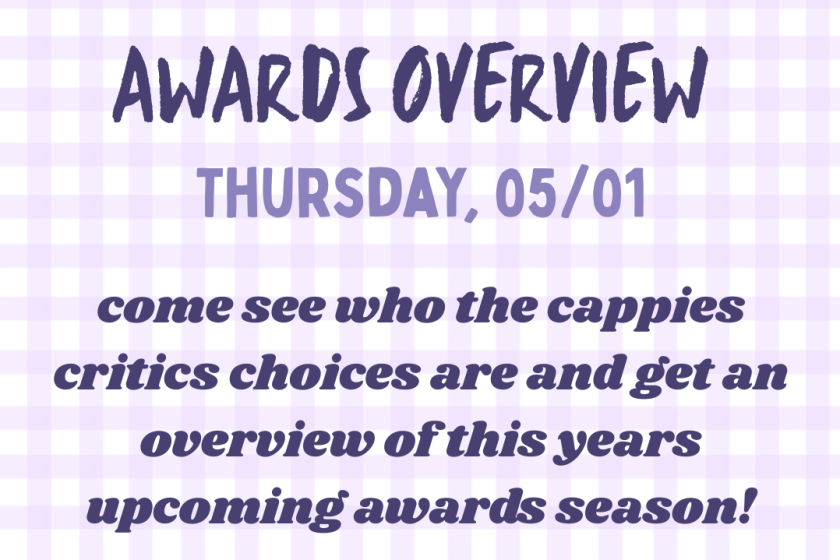 AWARDS OVERVIEW

THURSDAY, 05/01

come see who the cappies critics choices are and get an overview of this years upcoming awards season!